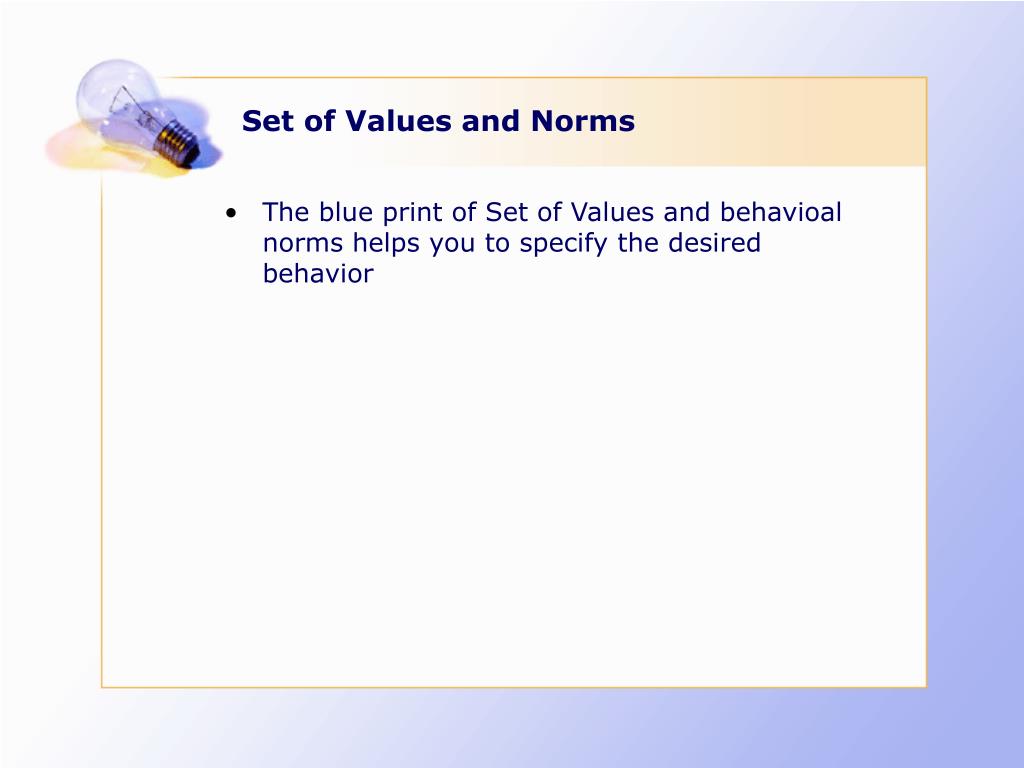 Set of Values and Norms

• The blue print of Set of Values and behavioal norms helps you to specify the desired behavior